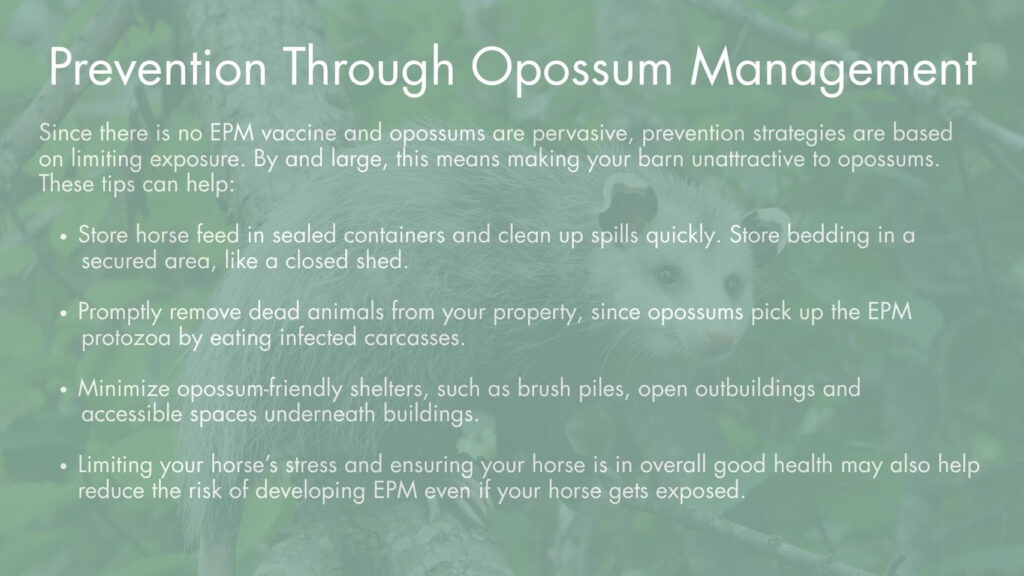 Prevention Through Opossum Management

Since there is no EPM vaccine and opossums are pervasive, prevention strategies are based on limiting exposure. By and large, this means making your barn unattractive to opossums. These tips can help:

• Store horse feed in sealed containers and clean up spills quickly. Store bedding in a secured area, like a closed shed.

• Promptly remove dead animals from your property, since opossums pick up the EPM protozoa by eating infected carcasses.

• Minimize opossum-friendly shelters, such as brush piles, open outbuildings and accessible spaces underneath buildings.

• Limiting your horse's stress and ensuring your horse is in overall good health may also help reduce the risk of developing EPM even if your horse gets exposed.